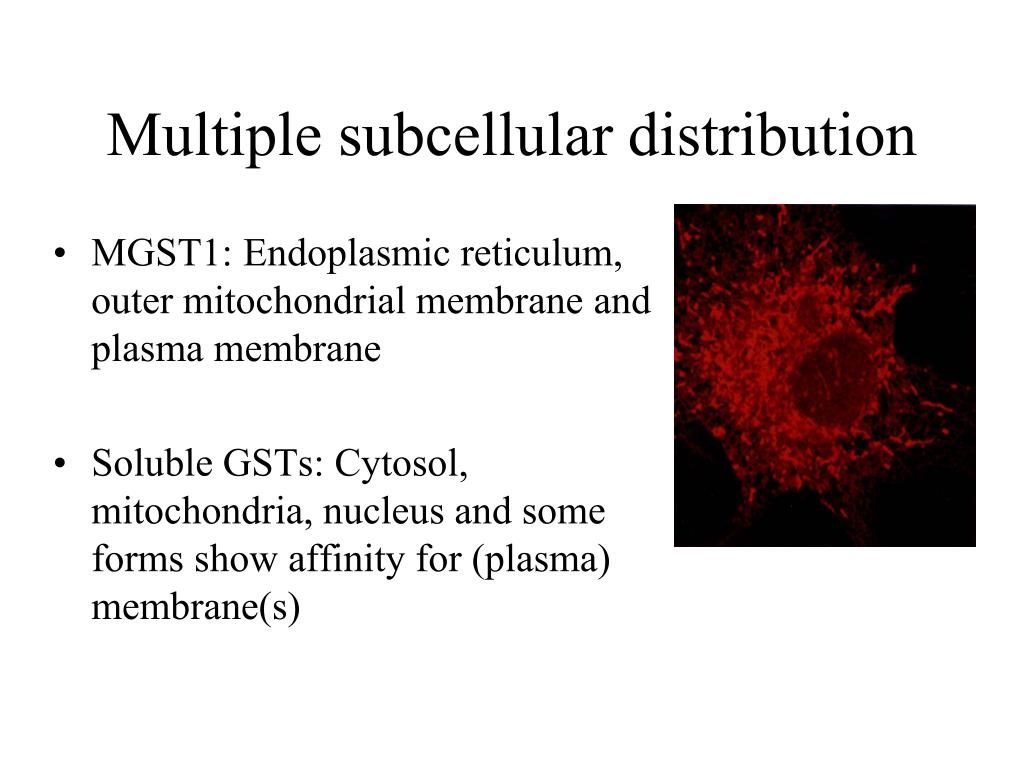 Multiple subcellular distribution

• MGST1: Endoplasmic reticulum, outer mitochondrial membrane and plasma membrane

• Soluble GSTs: Cytosol, mitochondria, nucleus and some forms show affinity for (plasma) membrane(s)